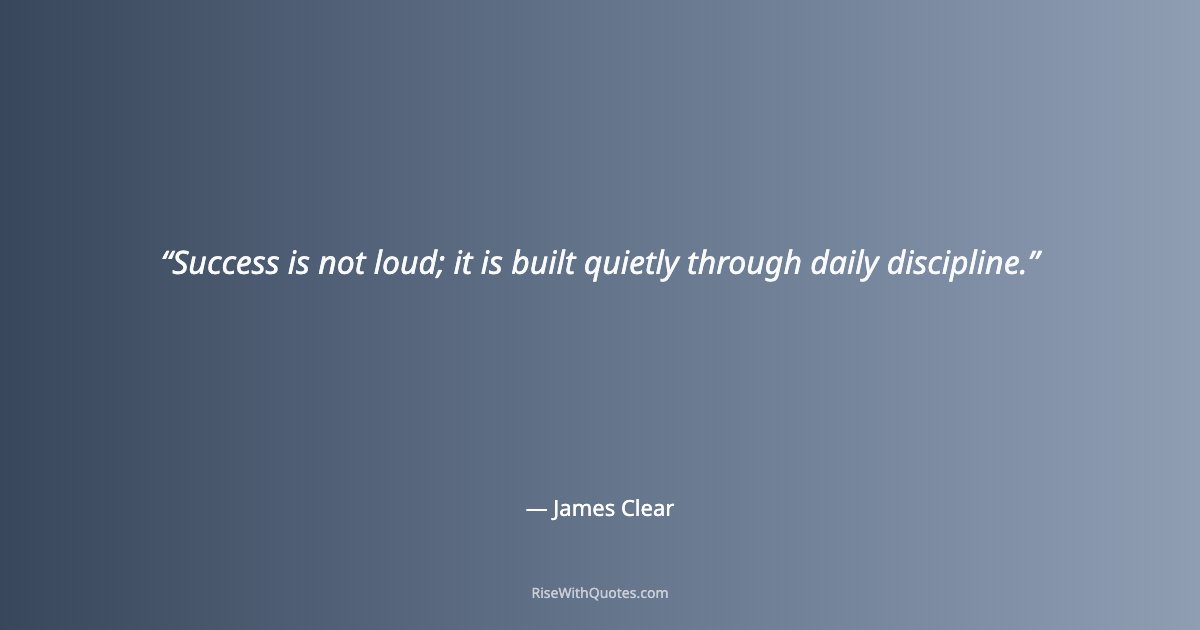 “Success is not loud; it is built quietly through daily discipline.”

— James Clear

RiseWithQuotes.com